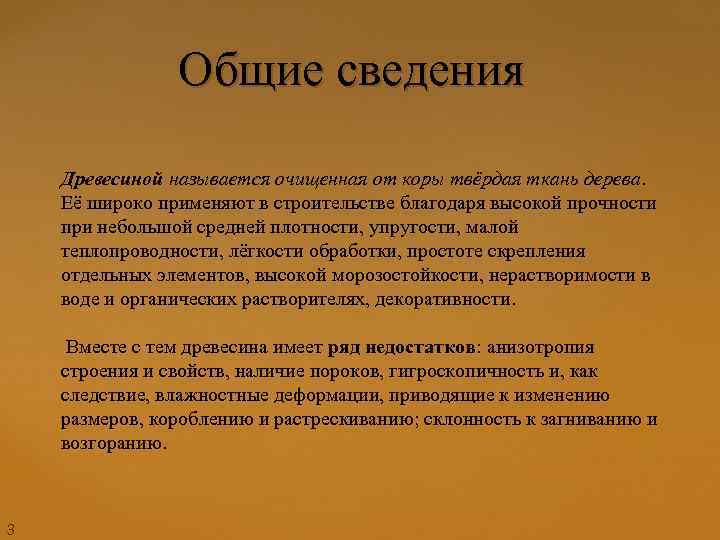 Общие сведения

Древесиной называется очищенная от коры твёрдая ткань дерева. Её широко применяют в строительстве благодаря высокой прочности при небольшой средней плотности, упругости, малой теплопроводности, лёгкости обработки, простоте скрепления отдельных элементов, высокой морозостойкости, нерастворимости в воде и органических растворителях, декоративности.

Вместе с тем древесина имеет ряд недостатков: анизотропия строения и свойств, наличие пороков, гигроскопичность и, как следствие, влажностные деформации, приводящие к изменению размеров, короблению и растрескиванию; склонность к загниванию и возгоранию.

3